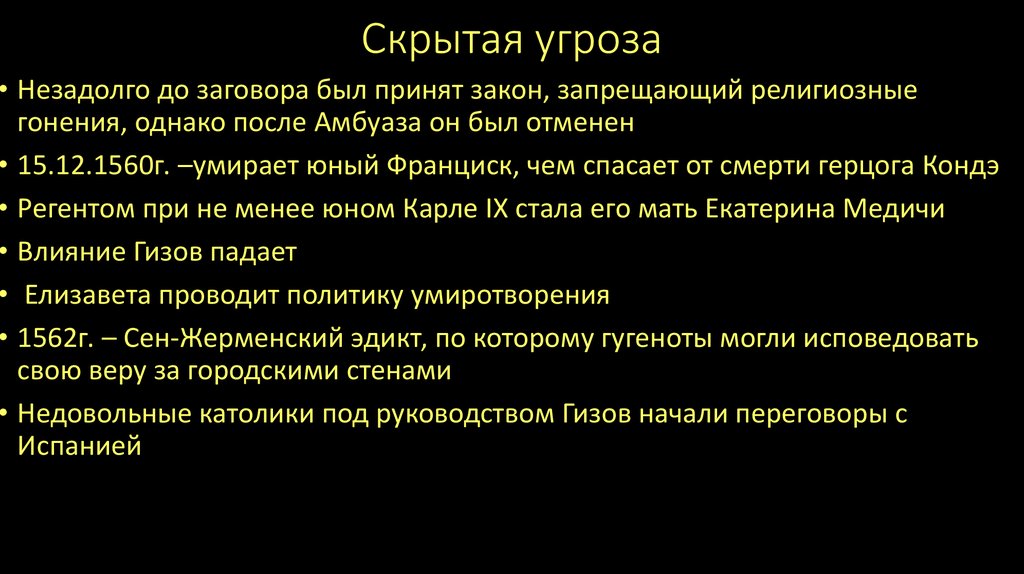 Скрытая угроза

• Незадолго до заговора был принят закон, запрещающий религиозные гонения, однако после Амбуаза он был отменен

• 15.12.1560г. –умирает юный Франциск, чем спасает от смерти герцога Кондэ

• Регентом при не менее юном Карле IX стала его мать Екатерина Медичи

• Влияние Гизов падает

• Елизавета проводит политику умиротворения

• 1562г. – Сен-Жерменский эдикт, по которому гугеноты могли исповедовать свою веру за городскими стенами

• Недовольные католики под руководством Гизов начали переговоры с Испанией